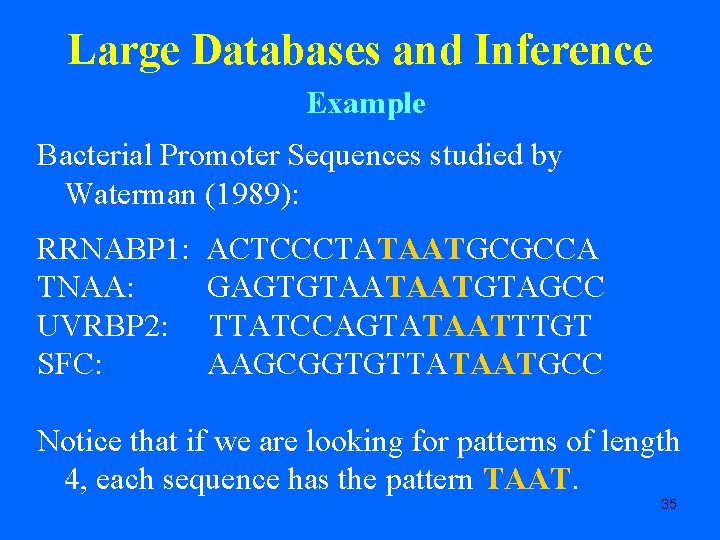 Large Databases and Inference

Example

Bacterial Promoter Sequences studied by Waterman (1989):

RRNABP1: ACTCCCTATAATGCGCCA
TNAA: GAGTGTAATAATGTAGCC
UVRBP2: TTATCCAGTATAATTTGT
SFC: AAGCGGTGTTATAATGCC

Notice that if we are looking for patterns of length 4, each sequence has the pattern TAAT.

35